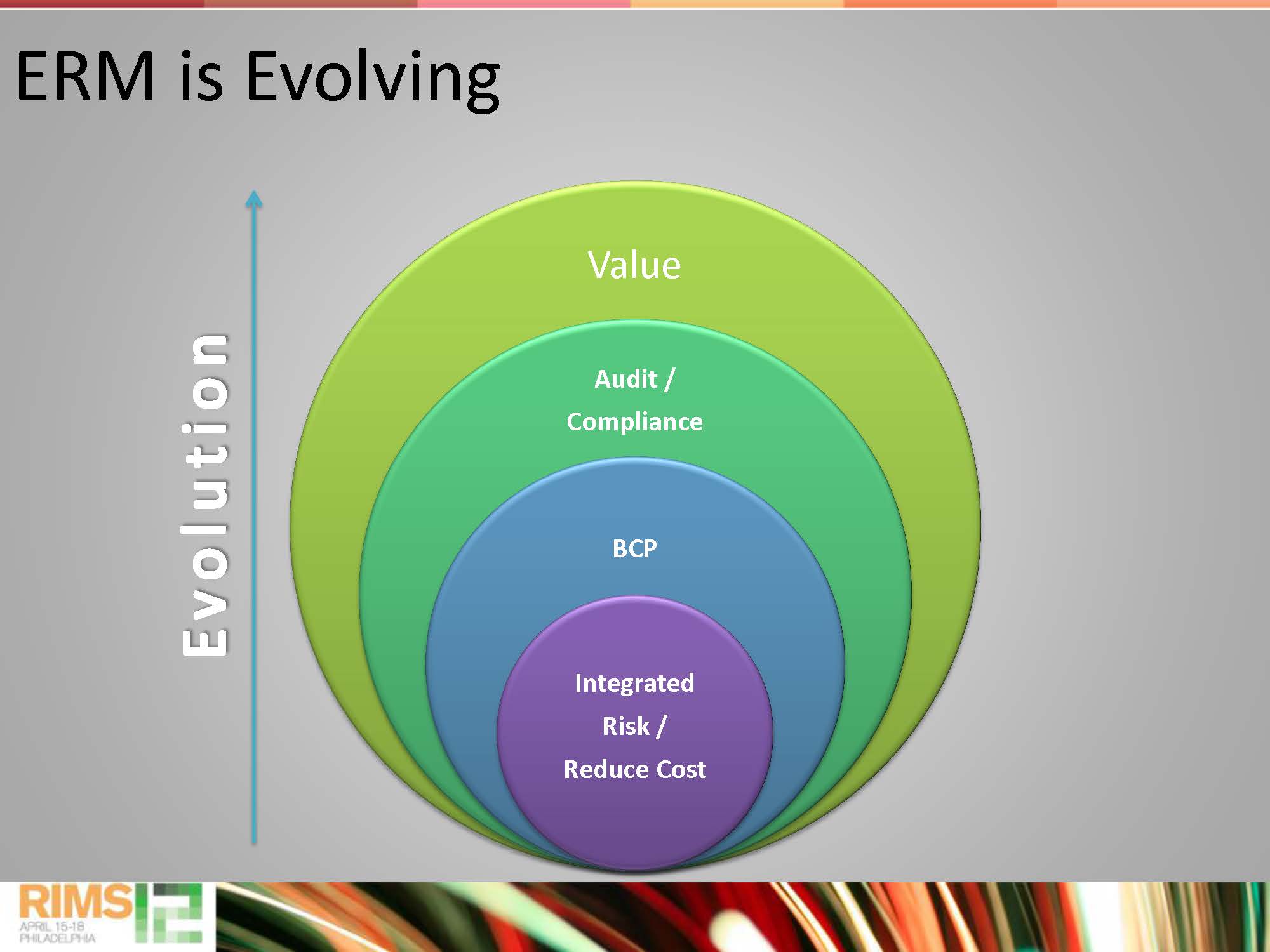 ERM is Evolving

Evolution

Value

Audit / Compliance

BCP

Integrated Risk / Reduce Cost

RIMS 12
APRIL 15-18
PHILADELPHIA